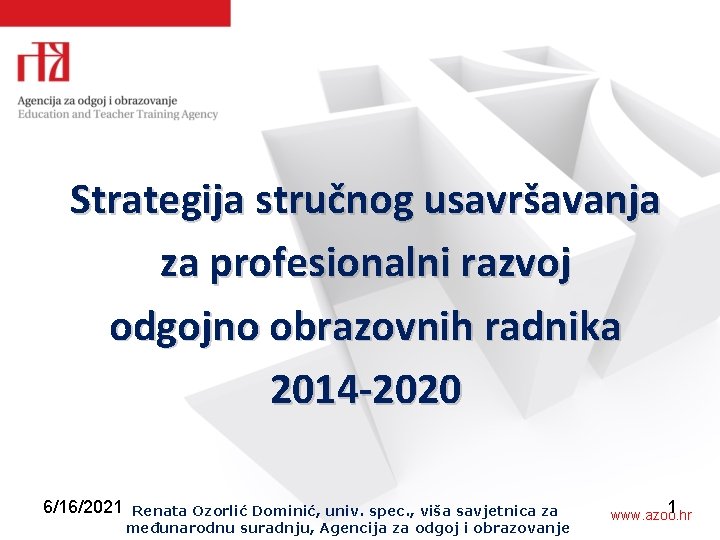 Agencija za odgoj i obrazovanje
Education and Teacher Training Agency

Strategija stručnog usavršavanja za profesionalni razvoj odgojno obrazovnih radnika 2014-2020

6/16/2021 Renata Ozorlić Dominić, univ. spec., viša savjetnica za međunarodnu suradnju, Agencija za odgoj i obrazovanje 1 www.azoo.hr